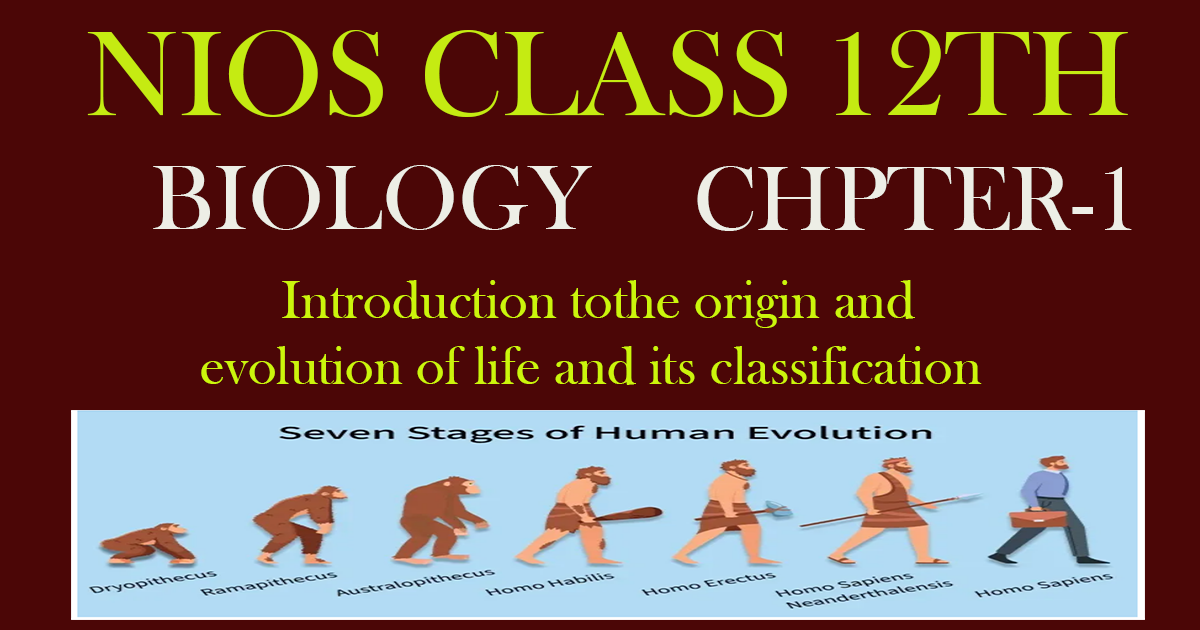 NIOS CLASS 12TH

BIOLOGY CHPTER-1

Introduction tothe origin and evolution of life and its classification

Seven Stages of Human Evolution

Dryopithecus
Ramapithecus
Australopithecus
Homo Habilis
Homo Erectus
Homo Sapiens Neanderthalensis
Homo Sapiens